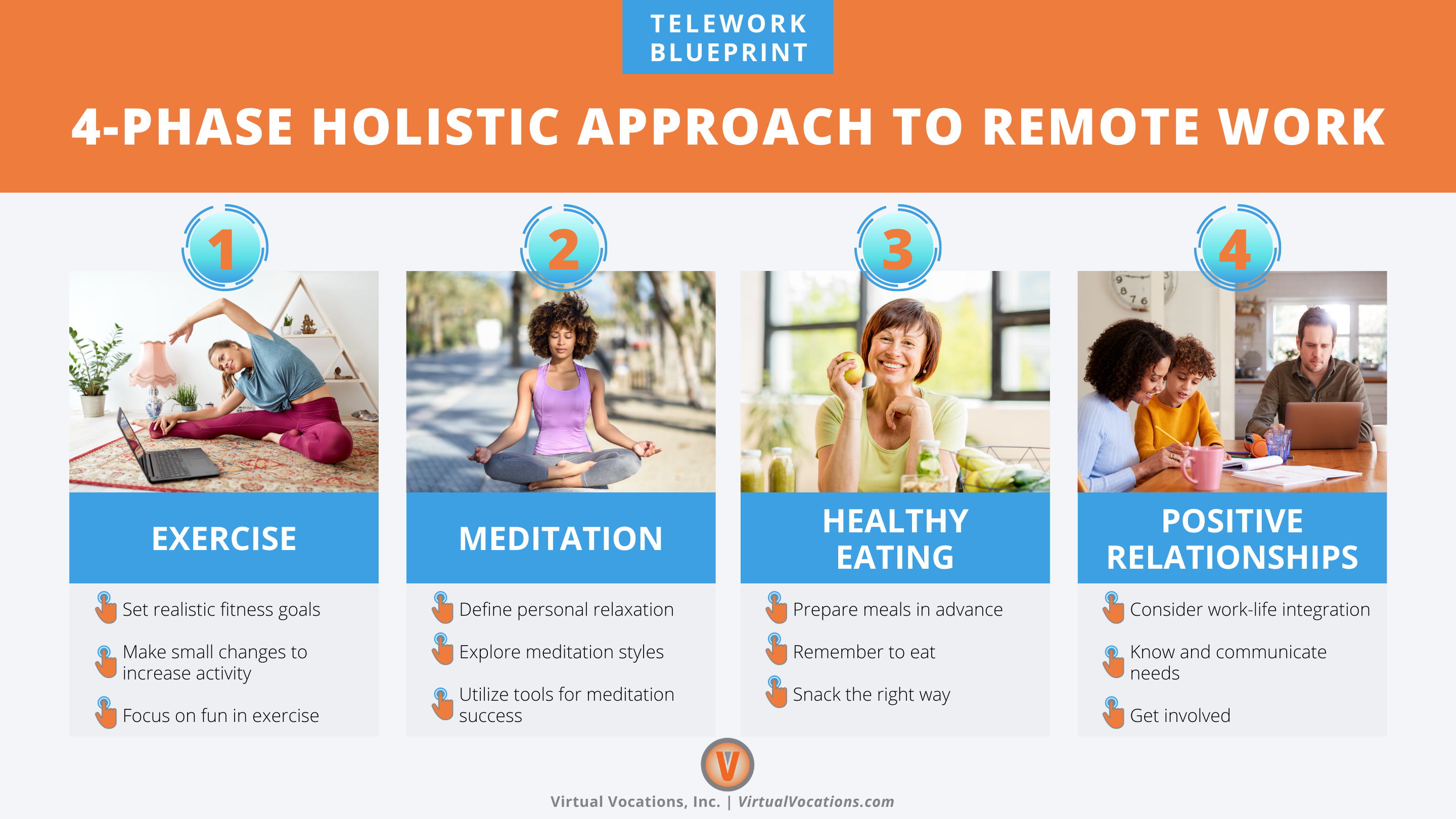 TELEWORK BLUEPRINT

4-PHASE HOLISTIC APPROACH TO REMOTE WORK

1

EXERCISE

Set realistic fitness goals

Make small changes to increase activity

Focus on fun in exercise

2

MEDITATION

Define personal relaxation

Explore meditation styles

Utilize tools for meditation success

3

HEALTHY EATING

Prepare meals in advance

Remember to eat

Snack the right way

4

POSITIVE RELATIONSHIPS

Consider work-life integration

Know and communicate needs

Get involved

V

Virtual Vocations, Inc. | VirtualVocations.com